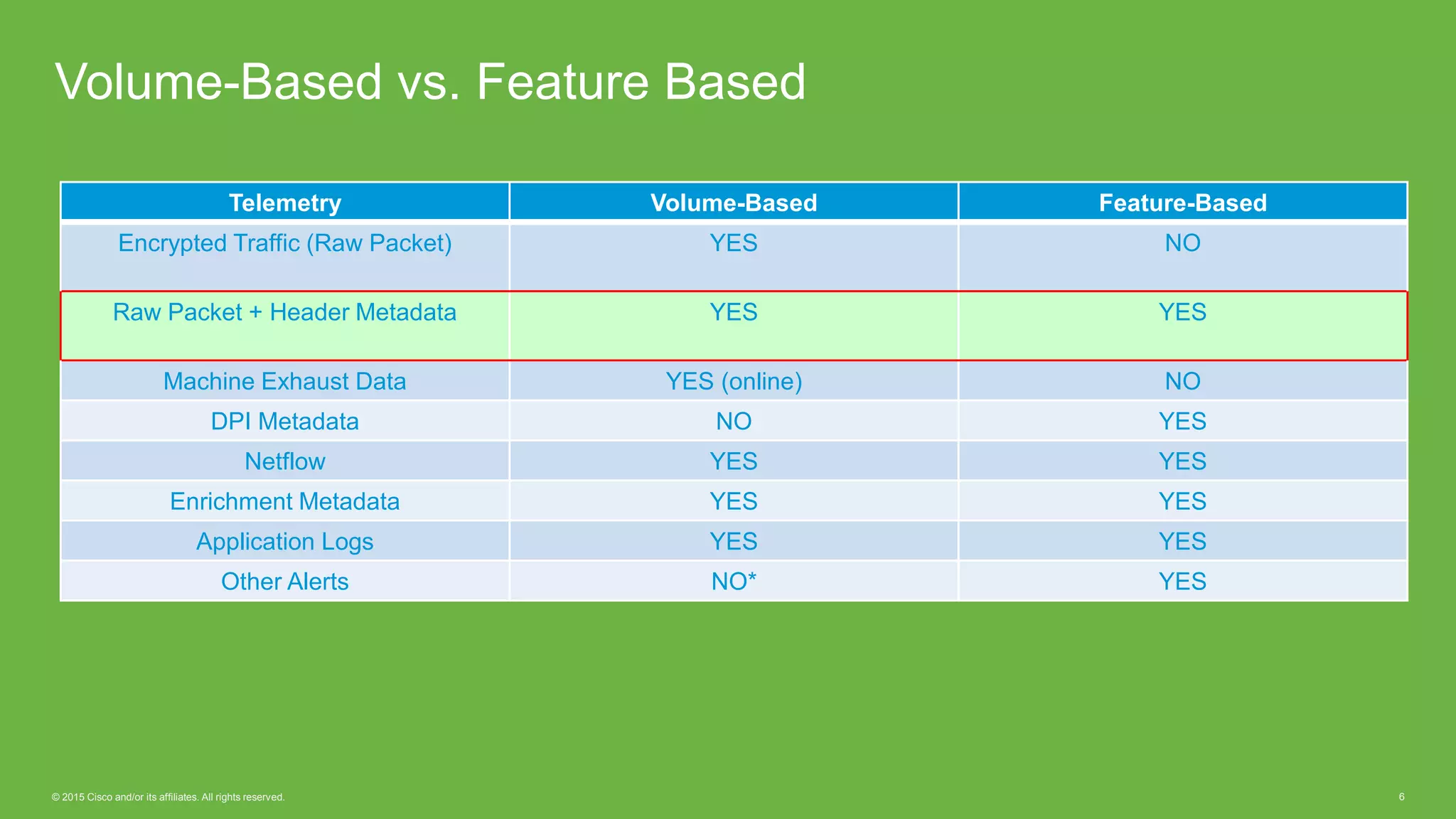 Volume-Based vs. Feature Based

| Telemetry | Volume-Based | Feature-Based |
|---|---|---|
| Encrypted Traffic (Raw Packet) | YES | NO |
| Raw Packet + Header Metadata | YES | YES |
| Machine Exhaust Data | YES (online) | NO |
| DPI Metadata | NO | YES |
| Netflow | YES | YES |
| Enrichment Metadata | YES | YES |
| Application Logs | YES | YES |
| Other Alerts | NO* | YES |

© 2015 Cisco and/or its affiliates. All rights reserved.

6